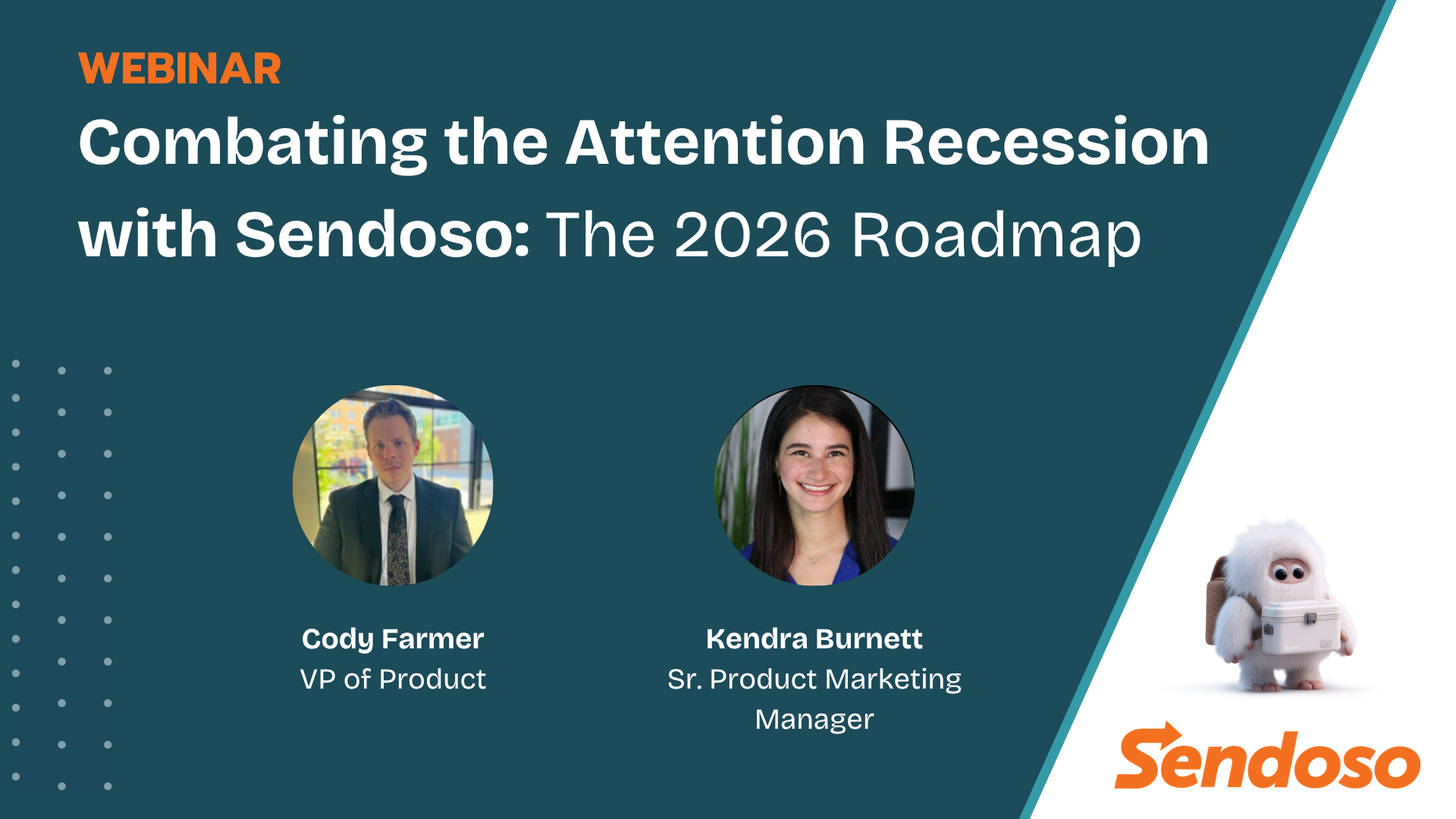 WEBINAR

Combating the Attention Recession with Sendoso: The 2026 Roadmap

Cody Farmer
VP of Product

Kendra Burnett
Sr. Product Marketing Manager

Sendoso